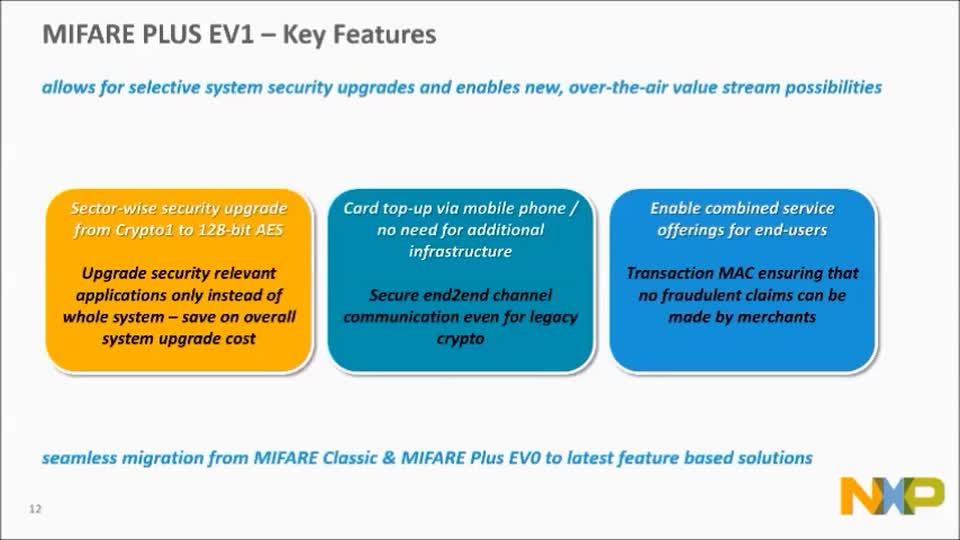 MIFARE PLUS EV1 – Key Features

allows for selective system security upgrades and enables new, over-the-air value stream possibilities

Sector-wise security upgrade from Crypto1 to 128-bit AES

Upgrade security relevant applications only instead of whole system – save on overall system upgrade cost

Card top-up via mobile phone / no need for additional infrastructure

Secure end2end channel communication even for legacy crypto

Enable combined service offerings for end-users

Transaction MAC ensuring that no fraudulent claims can be made by merchants

seamless migration from MIFARE Classic & MIFARE Plus EV0 to latest feature based solutions

12

NXP